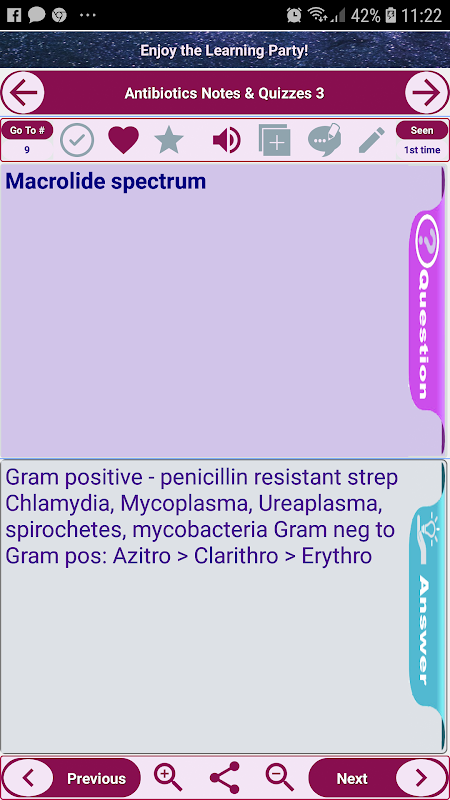 42% 11:22

Enjoy the Learning Party!

Antibiotics Notes & Quizzes 3

Go To #
9

Seen
1st time

Macrolide spectrum

Question

Gram positive - penicillin resistant strep Chlamydia, Mycoplasma, Ureaplasma, spirochetes, mycobacteria Gram neg to Gram pos: Azitro > Clarithro > Erythro

Answer

Previous

Next